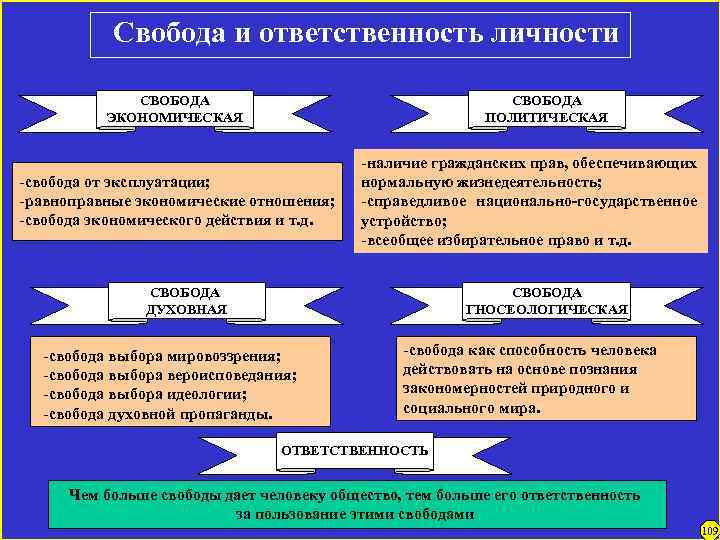 Свобода и ответственность личности

СВОБОДА ЭКОНОМИЧЕСКАЯ

-свобода от эксплуатации;
-равноправные экономические отношения;
-свобода экономического действия и т.д.

СВОБОДА ПОЛИТИЧЕСКАЯ

-наличие гражданских прав, обеспечивающих нормальную жизнедеятельность;
-справедливое национально-государственное устройство;
-всеобщее избирательное право и т.д.

СВОБОДА ДУХОВНАЯ

-свобода выбора мировоззрения;
-свобода выбора вероисповедания;
-свобода выбора идеологии;
-свобода духовной пропаганды.

СВОБОДА ГНОСЕОЛОГИЧЕСКАЯ

-свобода как способность человека действовать на основе познания закономерностей природного и социального мира.

ОТВЕТСТВЕННОСТЬ

Чем больше свободы дает человеку общество, тем больше его ответственность за пользование этими свободами

109